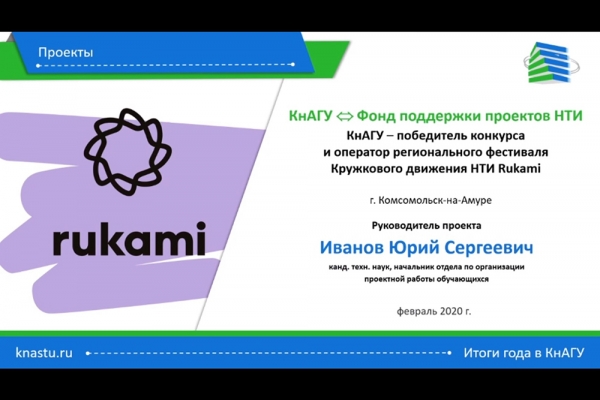 Проекты

rukami

КнАГУ ⇔ Фонд поддержки проектов НТИ

КнАГУ – победитель конкурса и оператор регионального фестиваля Кружкового движения НТИ Rukami

г. Комсомольск-на-Амуре

Руководитель проекта

Иванов Юрий Сергеевич

канд. техн. наук, начальник отдела по организации проектной работы обучающихся

февраль 2020 г.

knastu.ru

Итоги года в КнАГУ